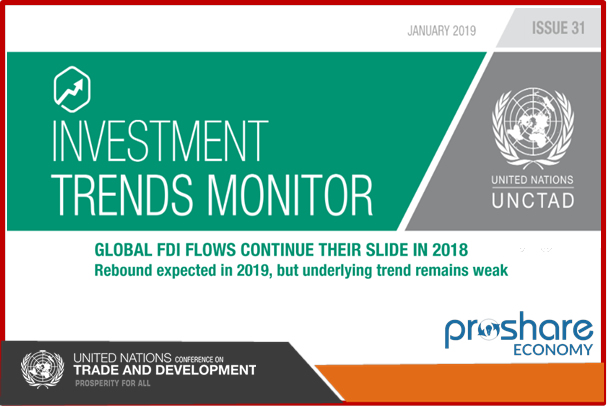 JANUARY 2019

ISSUE 31

INVESTMENT TRENDS MONITOR

UNITED NATIONS
UNCTAD

GLOBAL FDI FLOWS CONTINUE THEIR SLIDE IN 2018
Rebound expected in 2019, but underlying trend remains weak

proshare
ECONOMY

UNITED NATIONS CONFERENCE ON
TRADE AND DEVELOPMENT
PROSPERITY FOR ALL